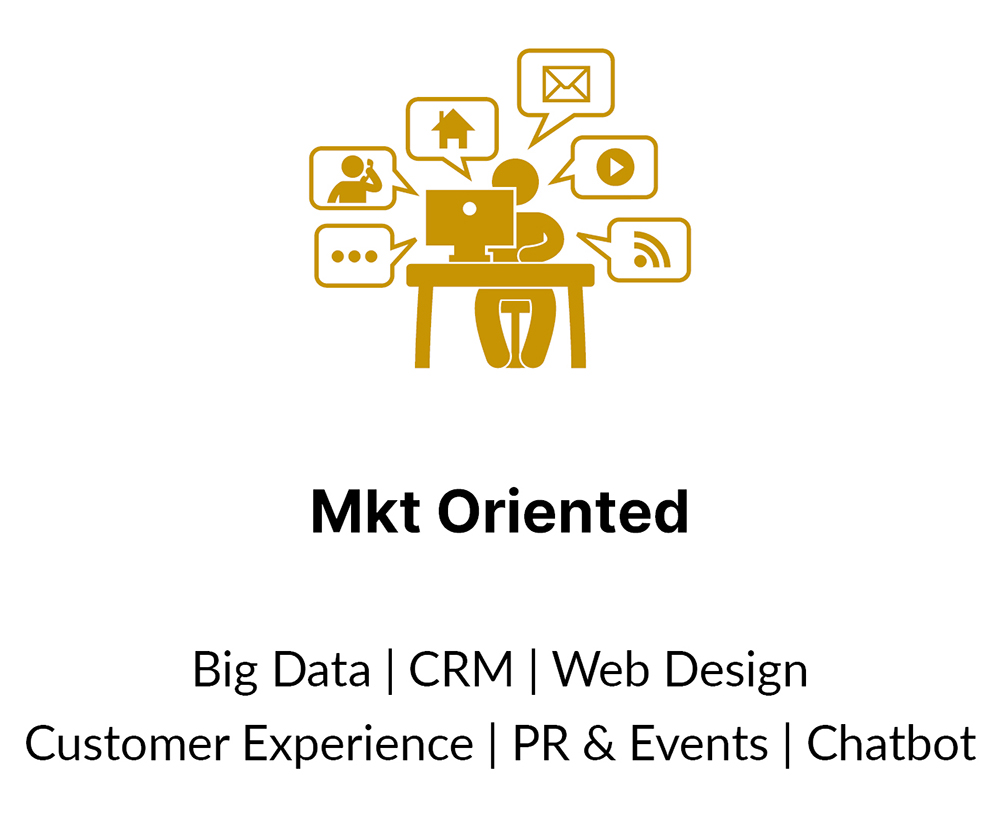 Mkt Oriented

Big Data | CRM | Web Design
Customer Experience | PR & Events | Chatbot